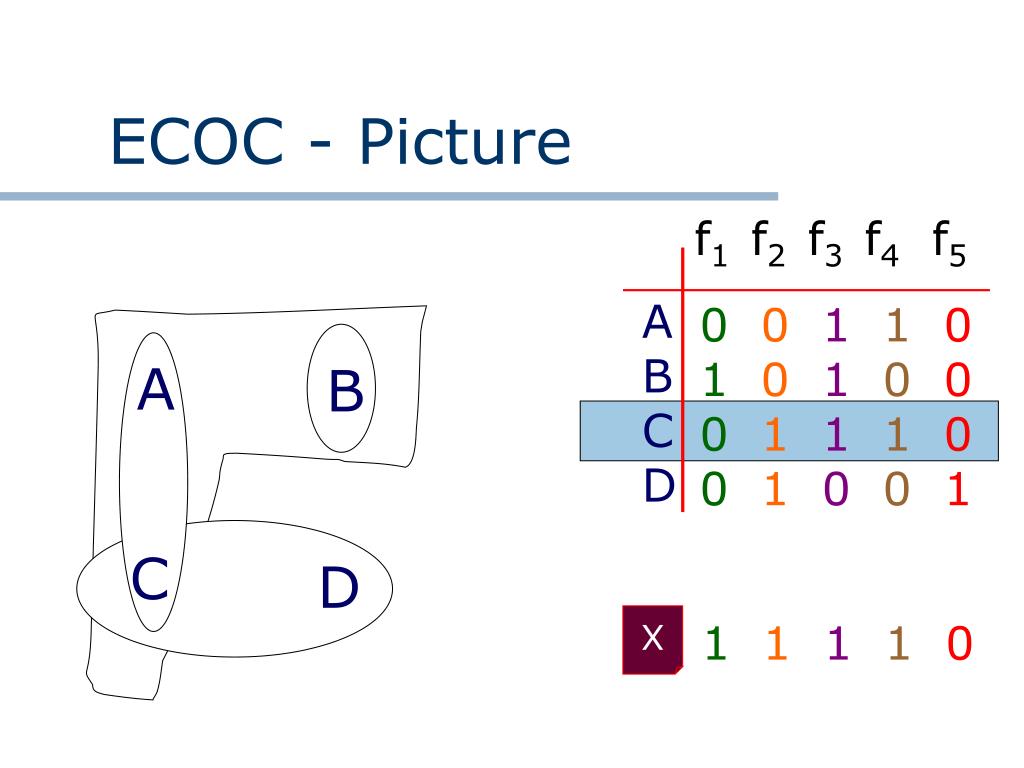 ECOC - Picture

A

B

C

D

|  | $f_1$ | $f_2$ | $f_3$ | $f_4$ | $f_5$ |
|---|---|---|---|---|---|
| A | 0 | 0 | 1 | 1 | 0 |
| B | 1 | 0 | 1 | 0 | 0 |
| C | 0 | 1 | 1 | 1 | 0 |
| D | 0 | 1 | 0 | 0 | 1 |

X 1 1 1 1 0